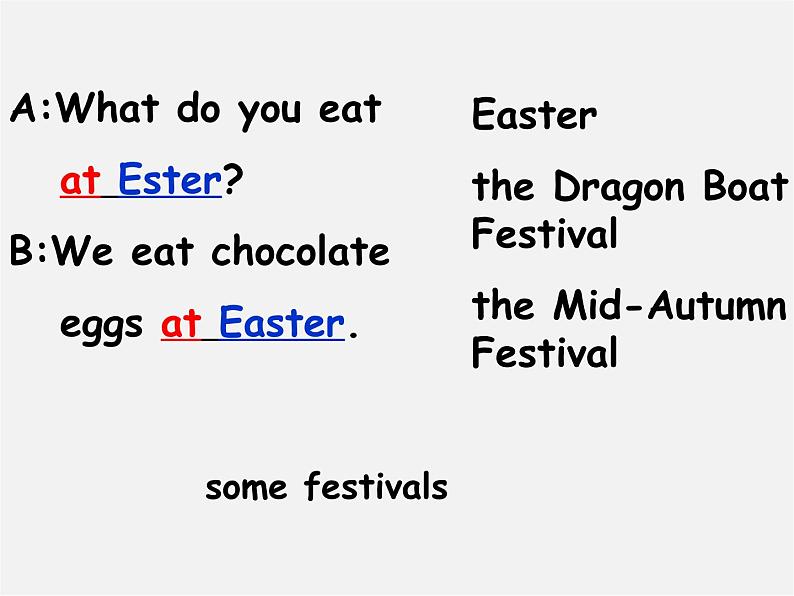 A:What do you eat

at Ester?

B:We eat chocolate

eggs at Easter.

Easter

the Dragon Boat Festival

the Mid-Autumn Festival

some festivals